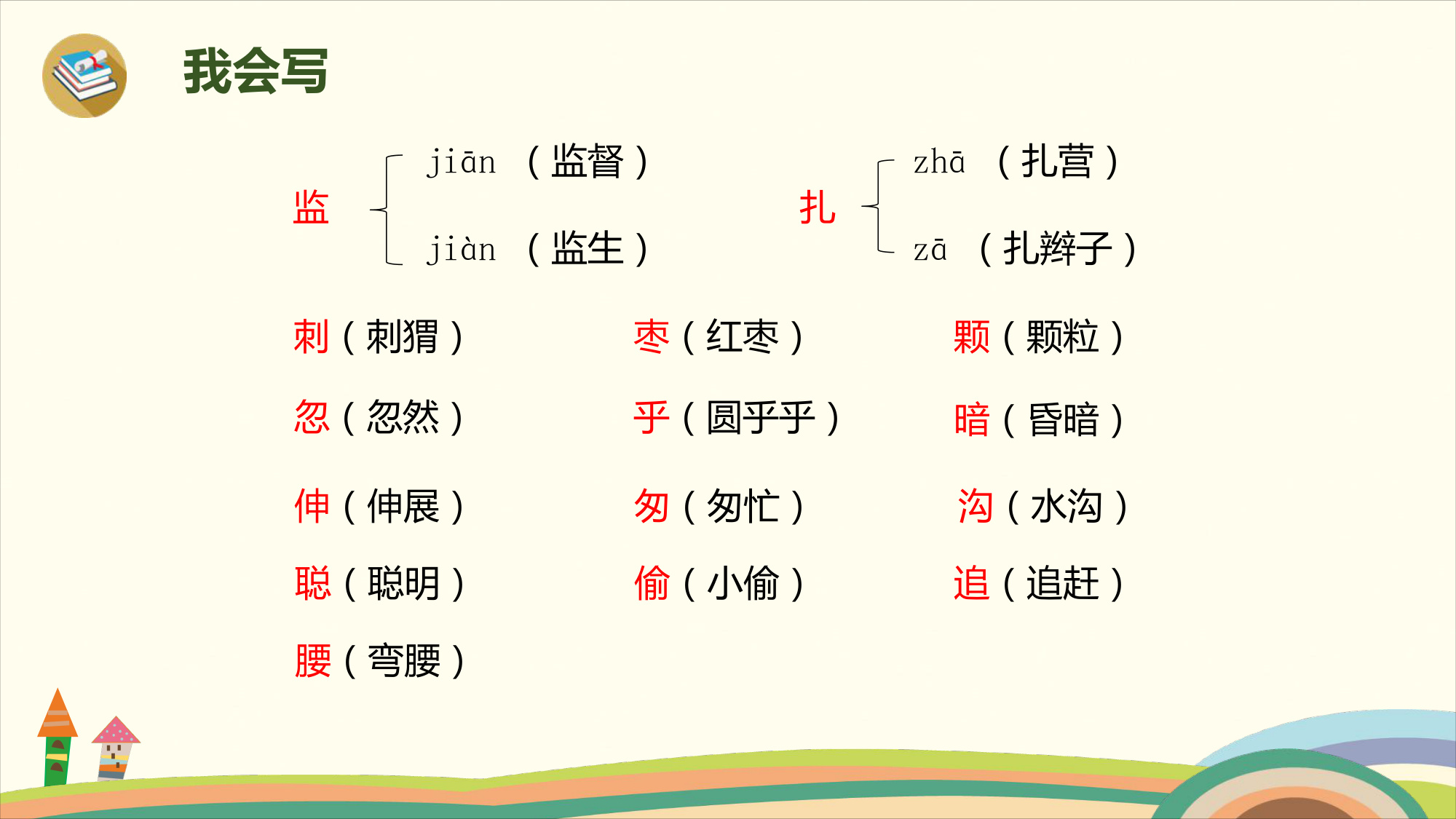 我会写

监 jiān （监督） jiàn （监生）

扎 zhā （扎营） zā （扎辫子）

刺（刺猬） 枣（红枣） 颗（颗粒）

忽（忽然） 乎（圆乎乎） 暗（昏暗）

伸（伸展） 匆（匆忙） 沟（水沟）

聪（聪明） 偷（小偷） 追（追赶）

腰（弯腰）